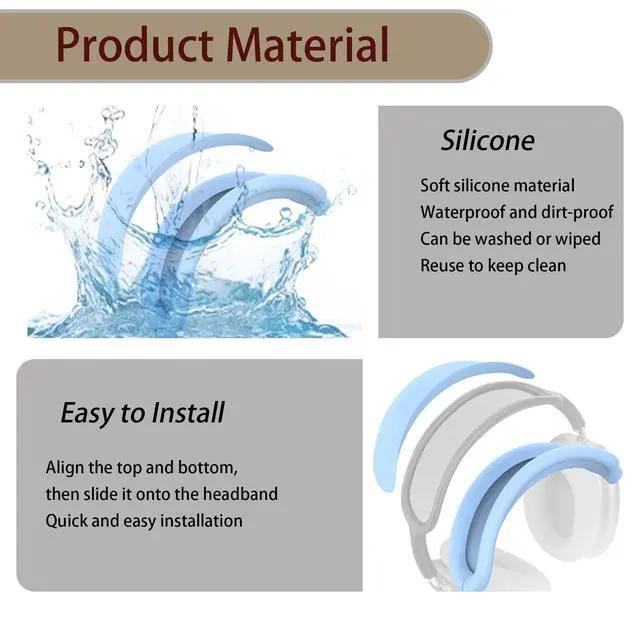 Product Material

Silicone

Soft silicone material
Waterproof and dirt-proof
Can be washed or wiped
Reuse to keep clean

Easy to Install

Align the top and bottom,
then slide it onto the headband
Quick and easy installation